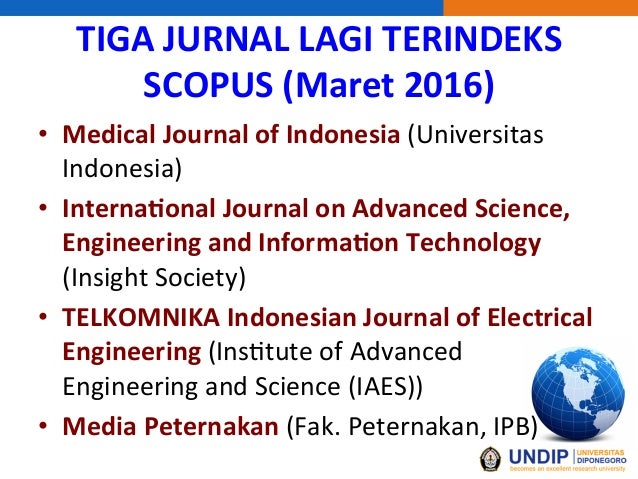 TIGA JURNAL LAGI TERINDEKS SCOPUS (Maret 2016)

• Medical Journal of Indonesia (Universitas Indonesia)
• International Journal on Advanced Science, Engineering and Information Technology (Insight Society)
• TELKOMNIKA Indonesian Journal of Electrical Engineering (Institute of Advanced Engineering and Science (IAES))
• Media Peternakan (Fak. Peternakan, IPB)

UNDIP UNIVERSITAS DIPONEGORO
becomes an excellent research university